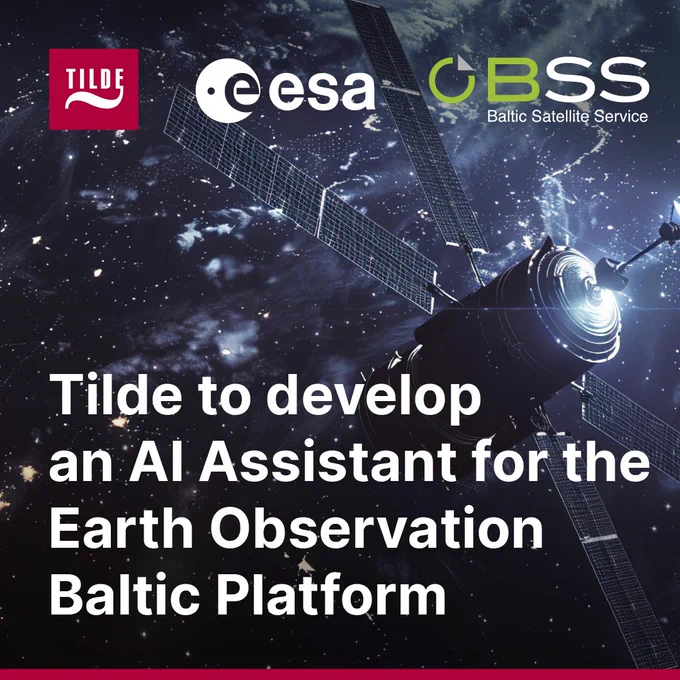 TILDE

esa

BSS
Baltic Satellite Service

Tilde to develop an AI Assistant for the Earth Observation Baltic Platform